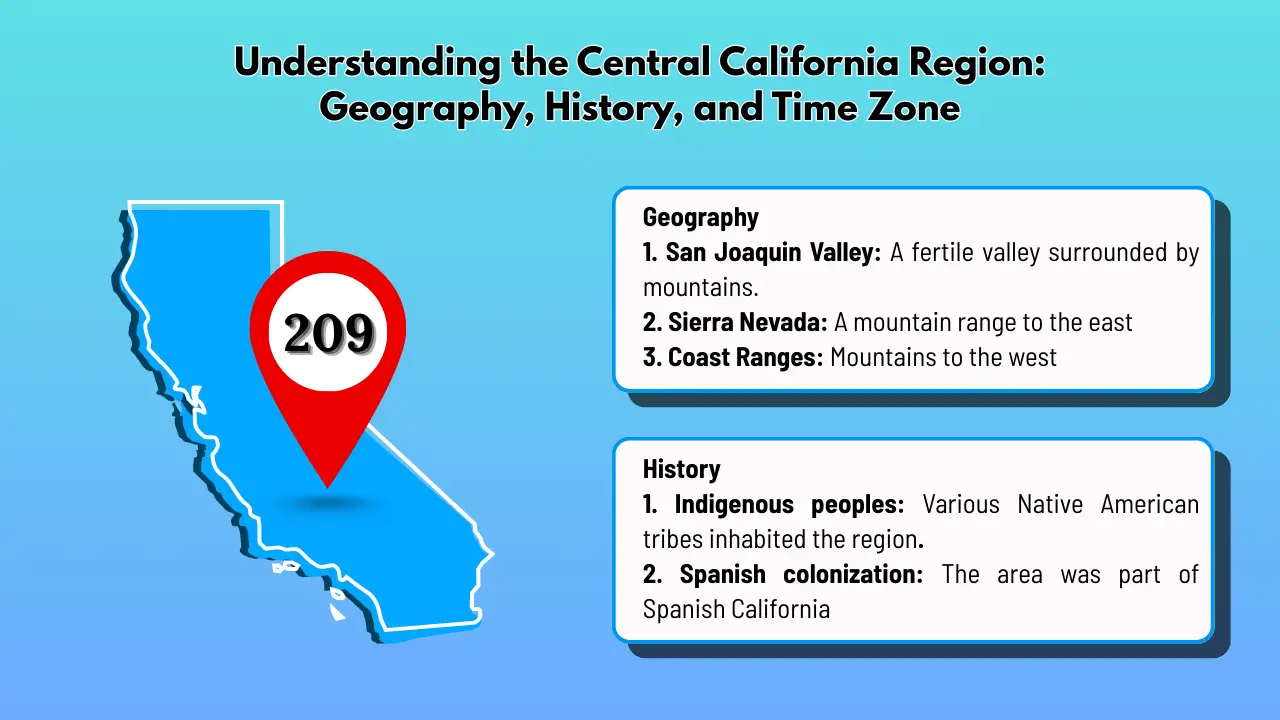 Understanding the Central California Region: Geography, History, and Time Zone

209

Geography
1. San Joaquin Valley: A fertile valley surrounded by mountains.
2. Sierra Nevada: A mountain range to the east
3. Coast Ranges: Mountains to the west

History
1. Indigenous peoples: Various Native American tribes inhabited the region.
2. Spanish colonization: The area was part of Spanish California